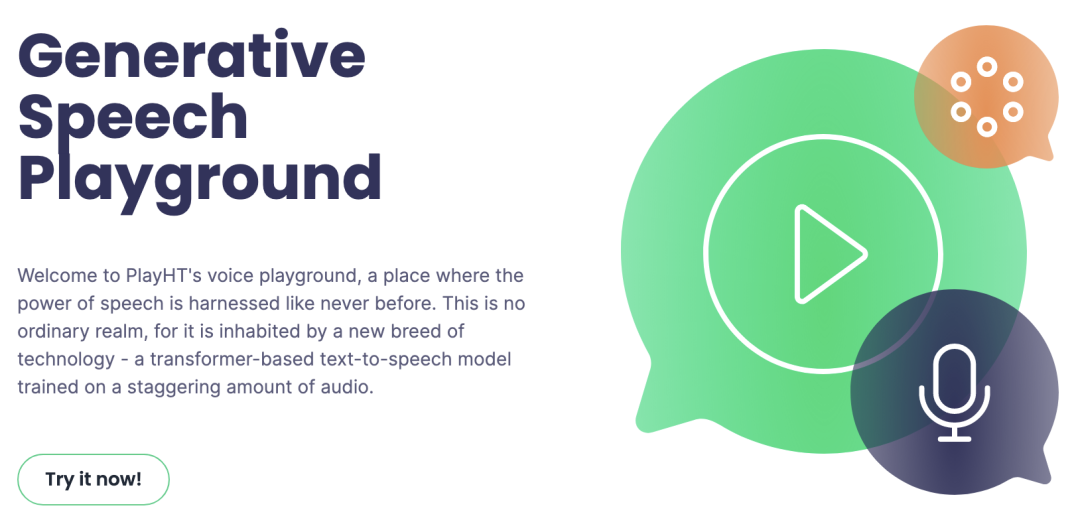 Generative Speech Playground

Welcome to PlayHT's voice playground, a place where the power of speech is harnessed like never before. This is no ordinary realm, for it is inhabited by a new breed of technology - a transformer-based text-to-speech model trained on a staggering amount of audio.

Try it now!